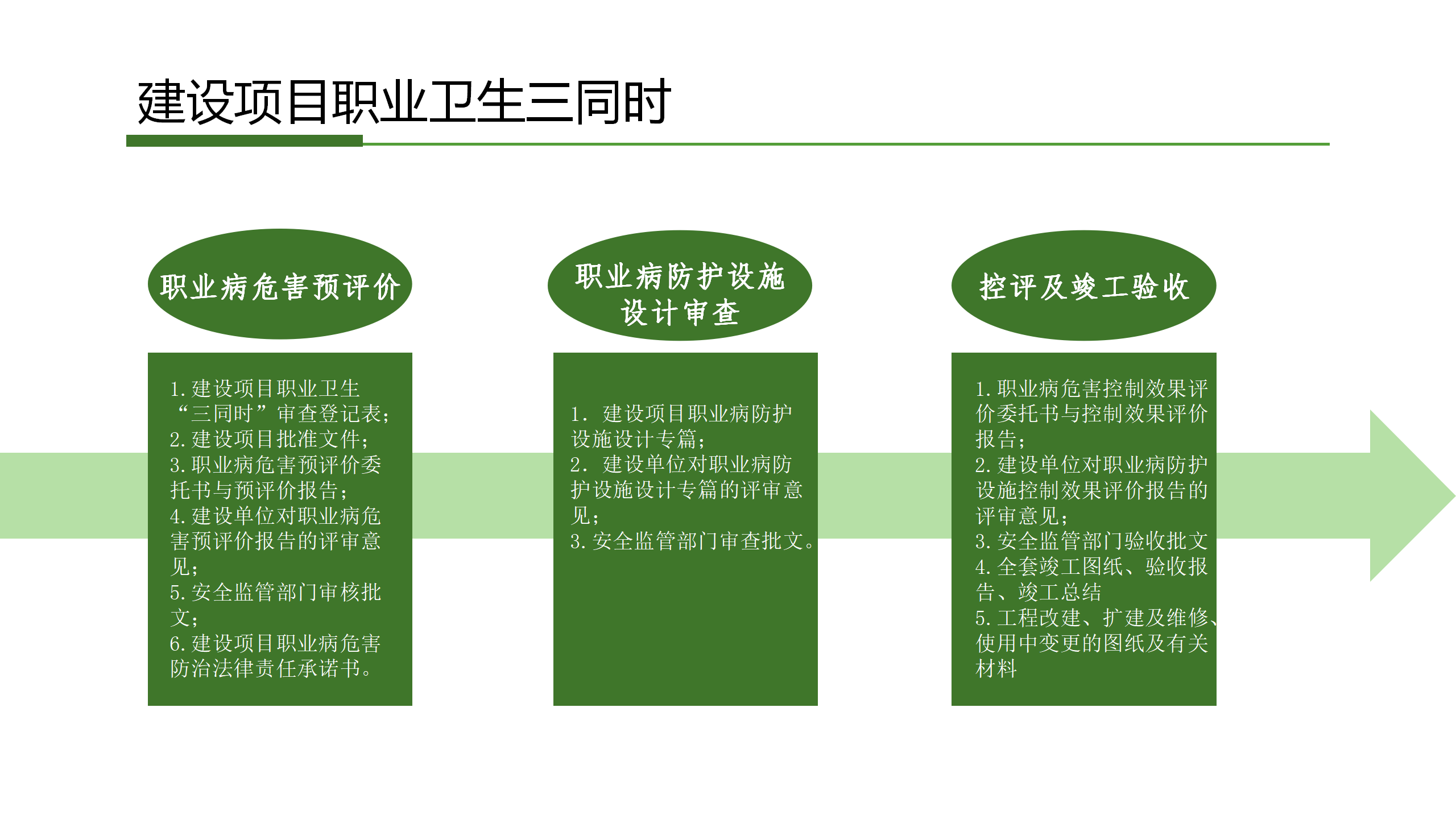 建设项目职业卫生三同时

职业病危害预评价

1.建设项目职业卫生“三同时”审查登记表；
2.建设项目批准文件；
3.职业病危害预评价委托书与预评价报告；
4.建设单位对职业病危害预评价报告的评审意见；
5.安全监管部门审核批文；
6.建设项目职业病危害防治法律责任承诺书。

职业病防护设施设计审查

1. 建设项目职业病防护设施设计专篇；
2. 建设单位对职业病防护设施设计专篇的评审意见；
3.安全监管部门审查批文。

控评及竣工验收

1.职业病危害控制效果评价委托书与控制效果评价报告；
2.建设单位对职业病防护设施控制效果评价报告的评审意见；
3.安全监管部门验收批文
4.全套竣工图纸、验收报告、竣工总结
5.工程改建、扩建及维修、使用中变更的图纸及有关材料